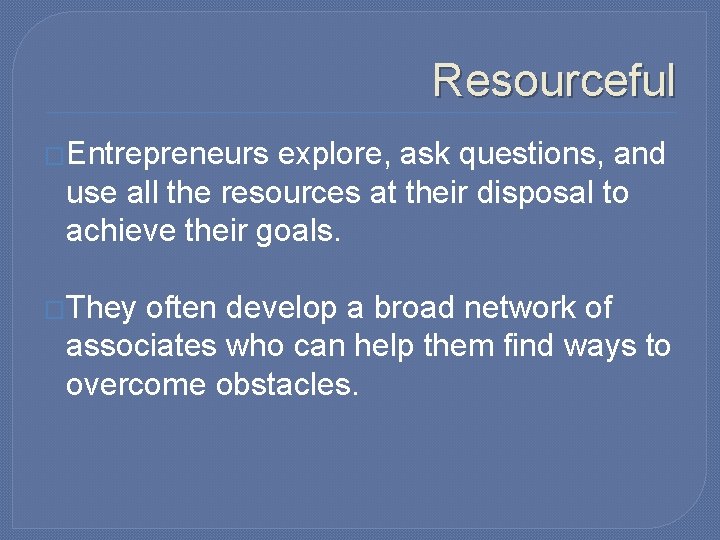 Resourceful

Entrepreneurs explore, ask questions, and use all the resources at their disposal to achieve their goals.

They often develop a broad network of associates who can help them find ways to overcome obstacles.